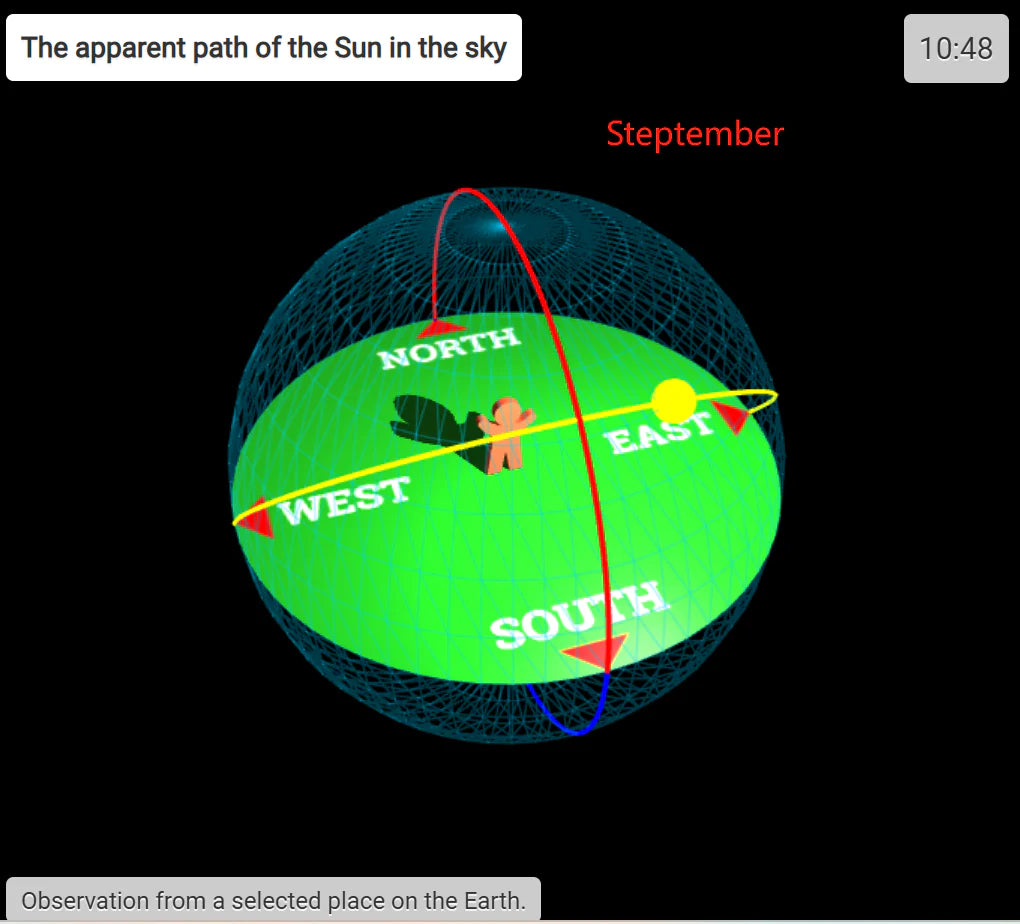 The apparent path of the Sun in the sky

10:48

Steptember

NORTH

EAST

WEST

SOUTH

Observation from a selected place on the Earth.